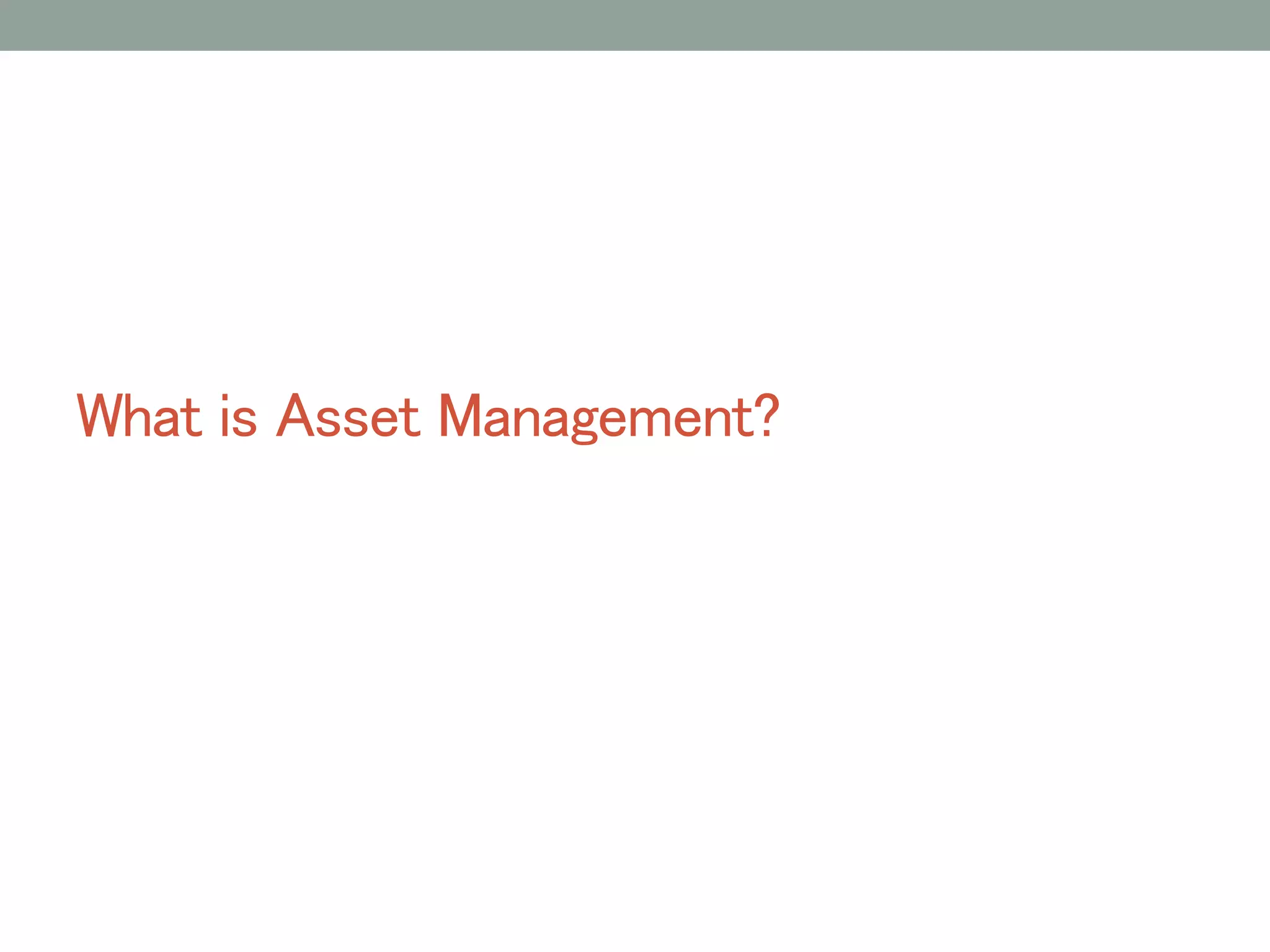 What is Asset Management?